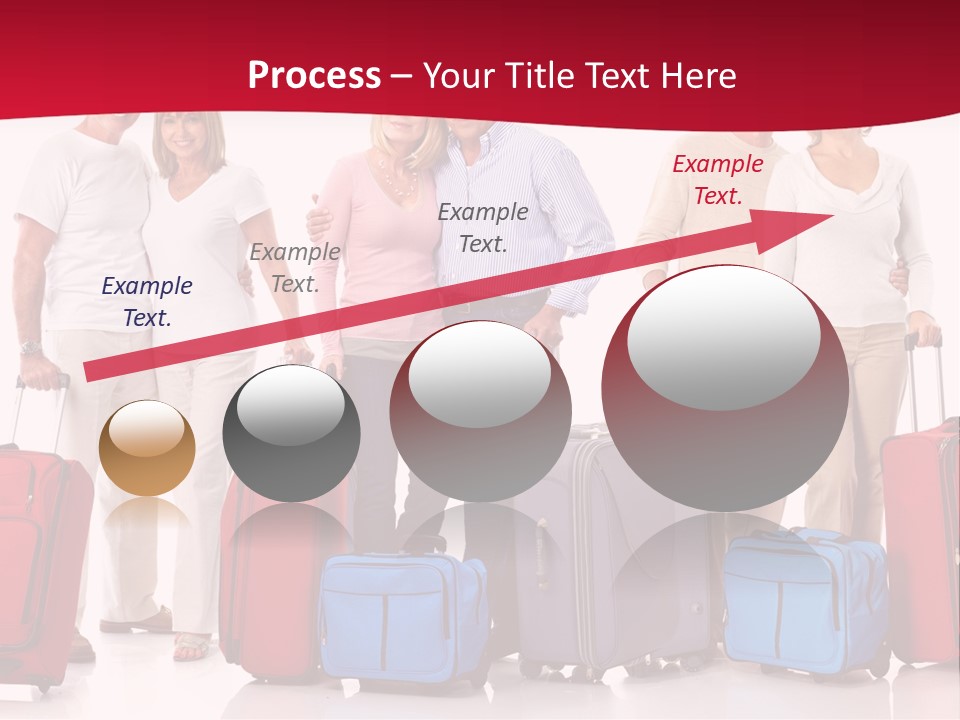 Process – Your Title Text Here

Example Text.

Example Text.

Example Text.

Example Text.